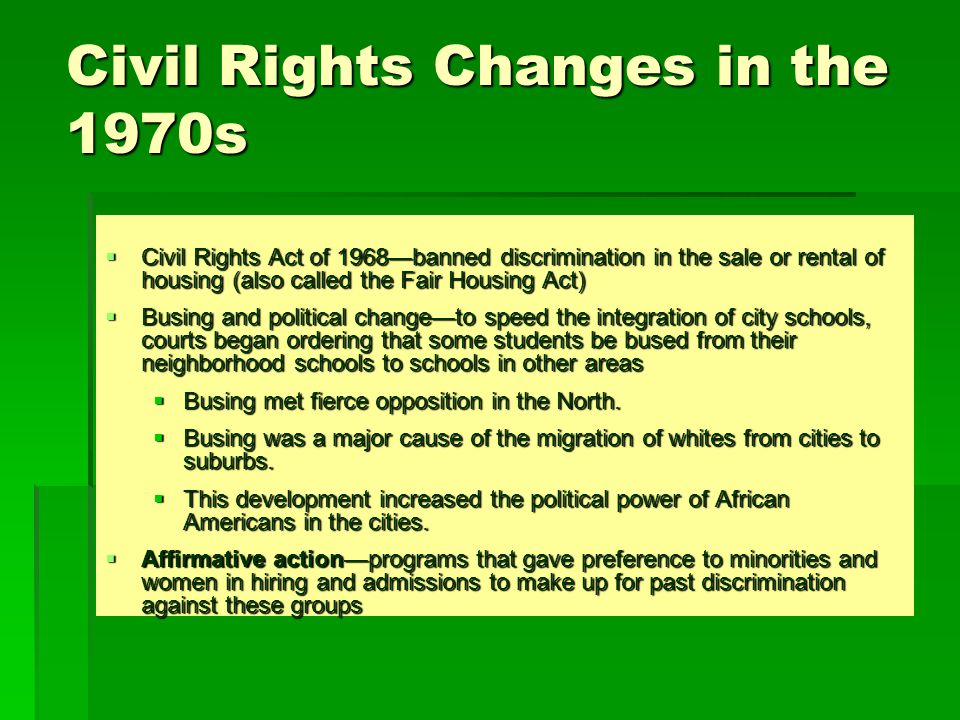 Civil Rights Changes in the 1970s

- Civil Rights Act of 1968—banned discrimination in the sale or rental of housing (also called the Fair Housing Act)
- Busing and political change—to speed the integration of city schools, courts began ordering that some students be bused from their neighborhood schools to schools in other areas
  - Busing met fierce opposition in the North.
  - Busing was a major cause of the migration of whites from cities to suburbs.
  - This development increased the political power of African Americans in the cities.
- Affirmative action—programs that gave preference to minorities and women in hiring and admissions to make up for past discrimination against these groups